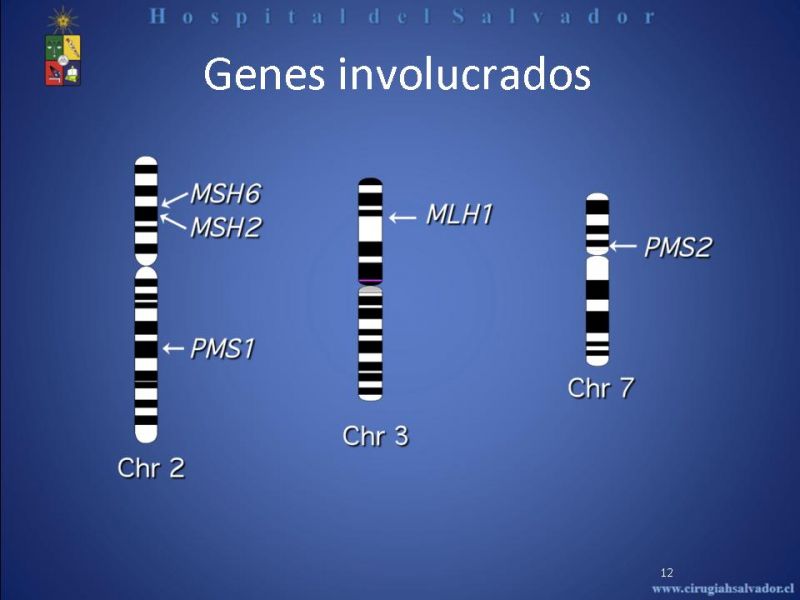 Hospital del Salvador

Genes involucrados

MSH6
MSH2
PMS1
Chr 2

MLH1
Chr 3

PMS2
Chr 7

12
www.cirugiahsalvador.cl